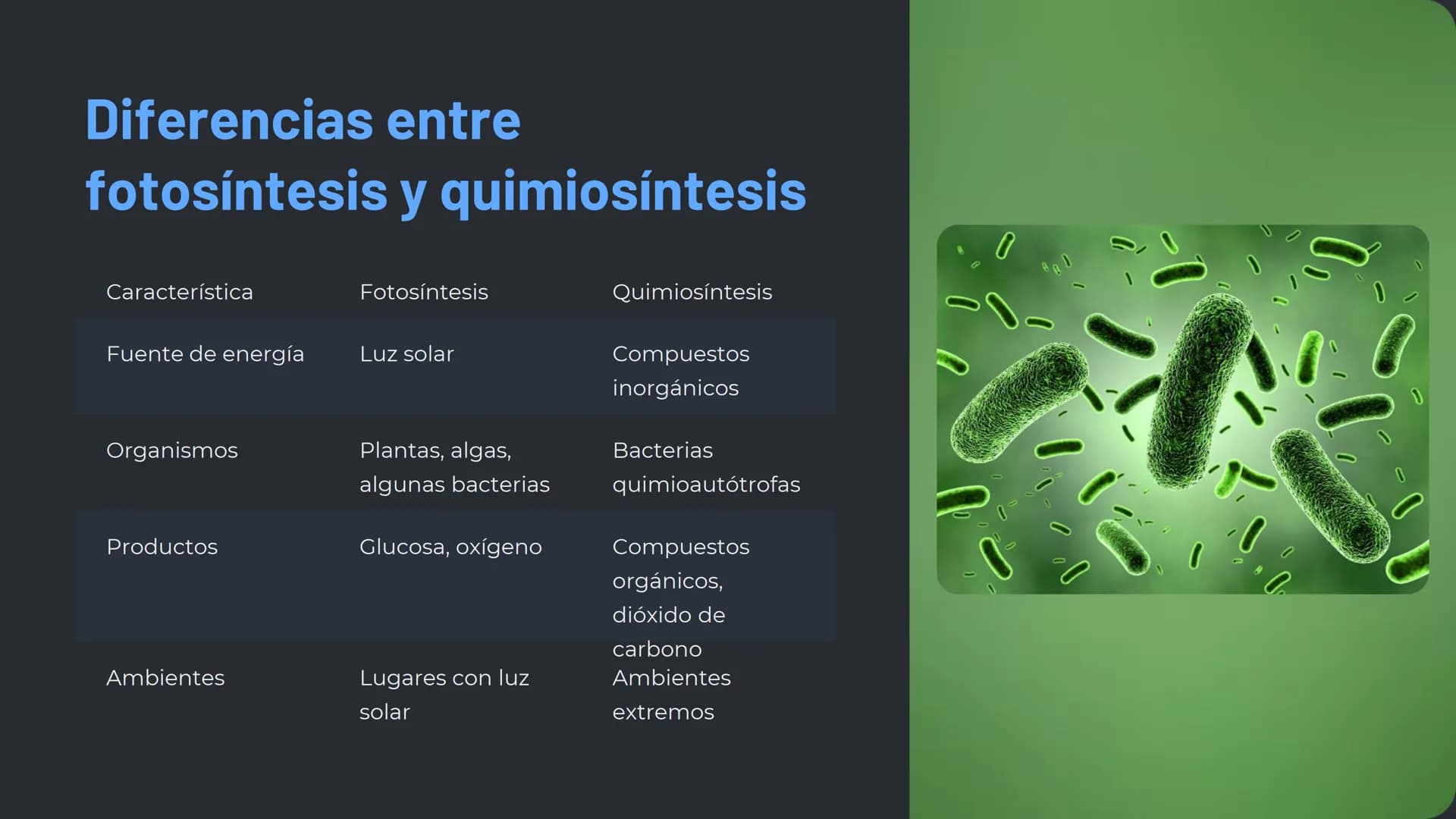 Diferencias entre fotosíntesis y quimiosíntesis

| Característica | Fotosíntesis | Quimiosíntesis |
|---|---|---|
| Fuente de energía | Luz solar | Compuestos inorgánicos |
| Organismos | Plantas, algas, algunas bacterias | Bacterias quimioautótrofas |
| Productos | Glucosa, oxígeno | Compuestos orgánicos, dióxido de carbono |
| Ambientes | Lugares con luz solar | Ambientes extremos |